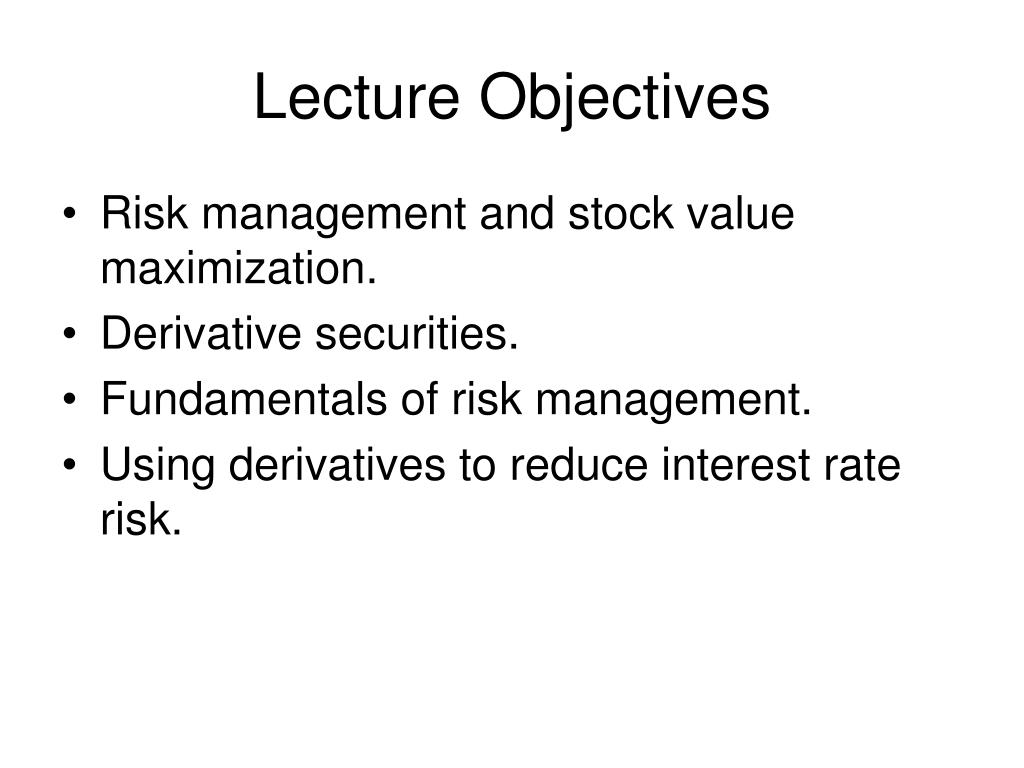 Lecture Objectives

• Risk management and stock value maximization.
• Derivative securities.
• Fundamentals of risk management.
• Using derivatives to reduce interest rate risk.